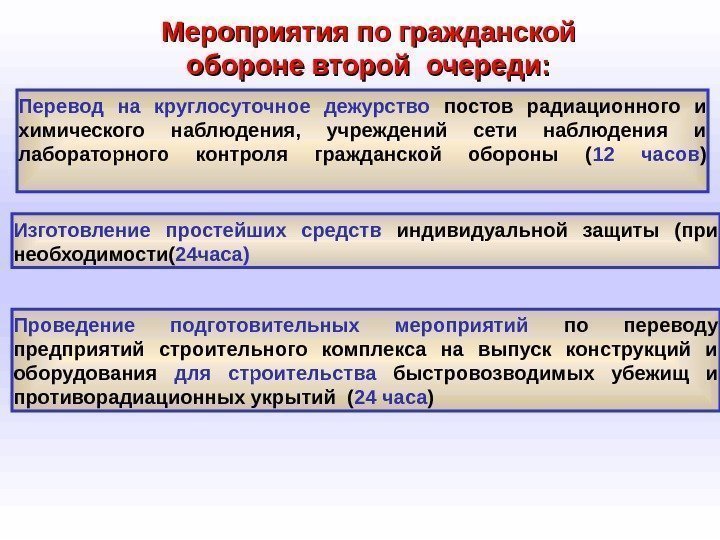 Мероприятия по гражданской обороне второй очереди:

Перевод на круглосуточное дежурство постов радиационного и химического наблюдения, учреждений сети наблюдения и лабораторного контроля гражданской обороны (12 часов)

Изготовление простейших средств индивидуальной защиты (при необходимости(24часа)

Проведение подготовительных мероприятий по переводу предприятий строительного комплекса на выпуск конструкций и оборудования для строительства быстровозводимых убежищ и противорадиационных укрытий (24 часа)